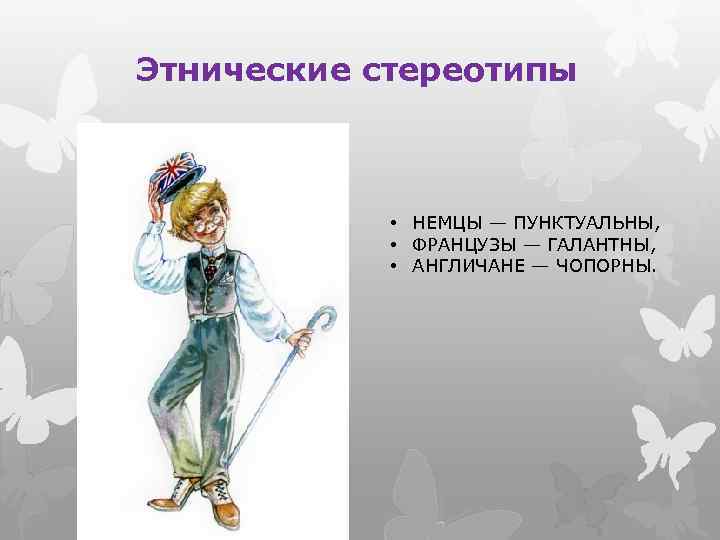 Этнические стереотипы

• НЕМЦЫ — ПУНКТУАЛЬНЫ,
• ФРАНЦУЗЫ — ГАЛАНТНЫ,
• АНГЛИЧАНЕ — ЧОПОРНЫ.